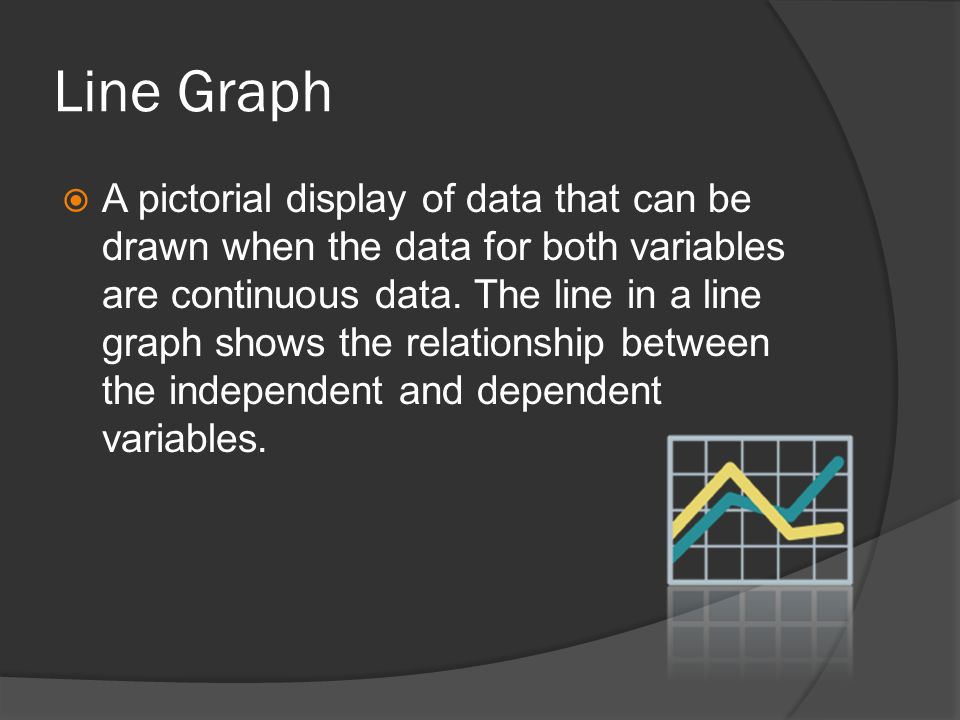 Line Graph

A pictorial display of data that can be drawn when the data for both variables are continuous data. The line in a line graph shows the relationship between the independent and dependent variables.